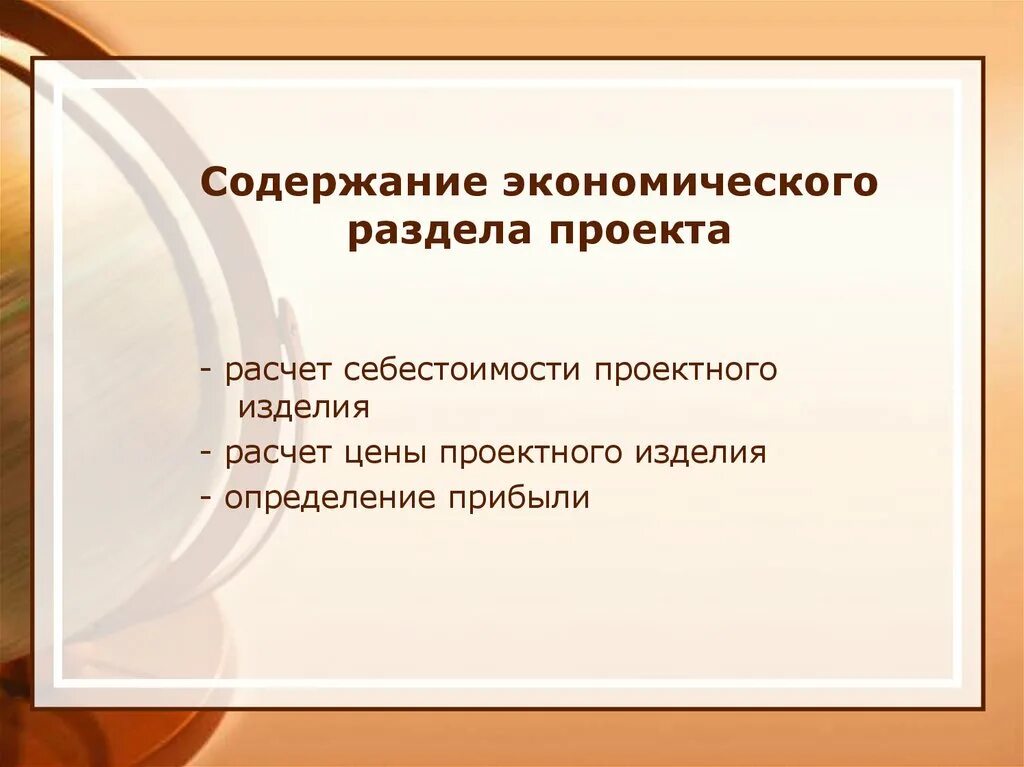 Содержание экономического раздела проекта

- расчет себестоимости проектного изделия
- расчет цены проектного изделия
- определение прибыли